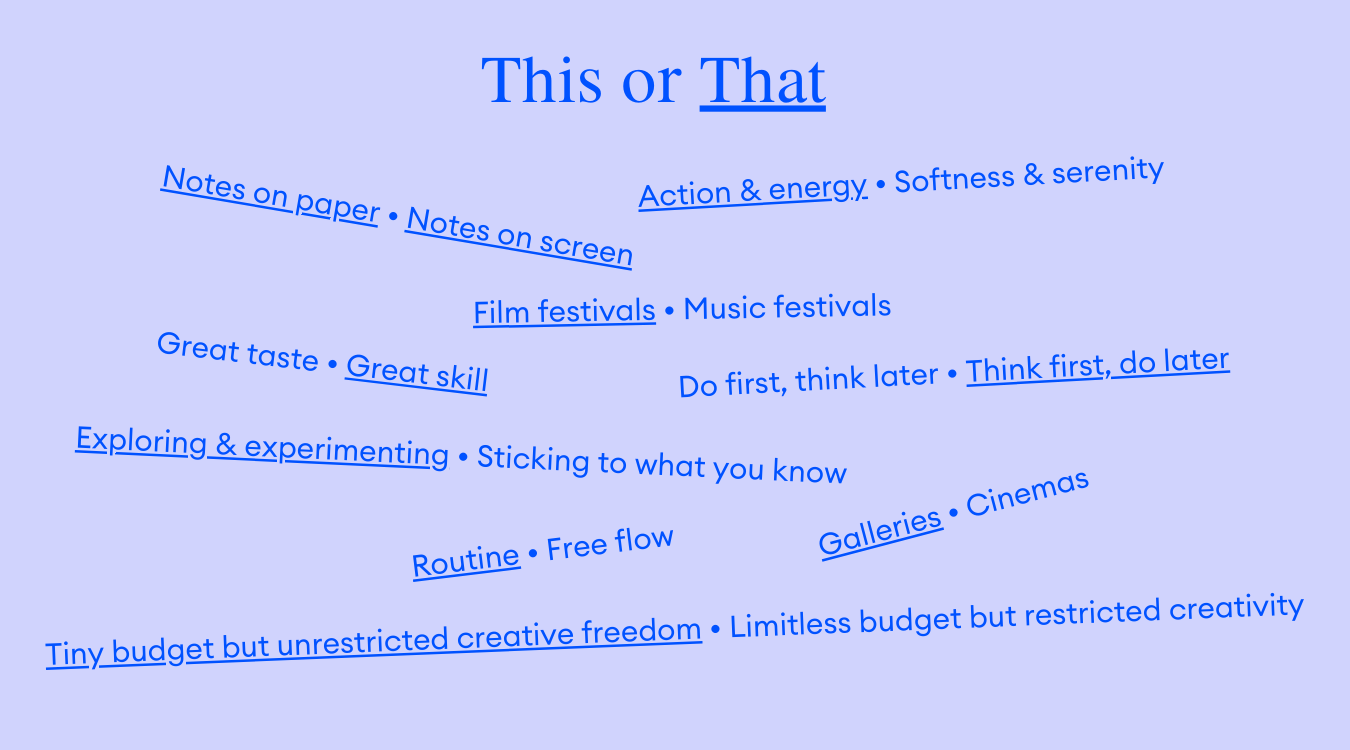 This or That

Notes on paper • Notes on screen

Action & energy • Softness & serenity

Film festivals • Music festivals

Great taste • Great skill

Do first, think later • Think first, do later

Exploring & experimenting • Sticking to what you know

Routine • Free flow

Galleries • Cinemas

Tiny budget but unrestricted creative freedom • Limitless budget but restricted creativity